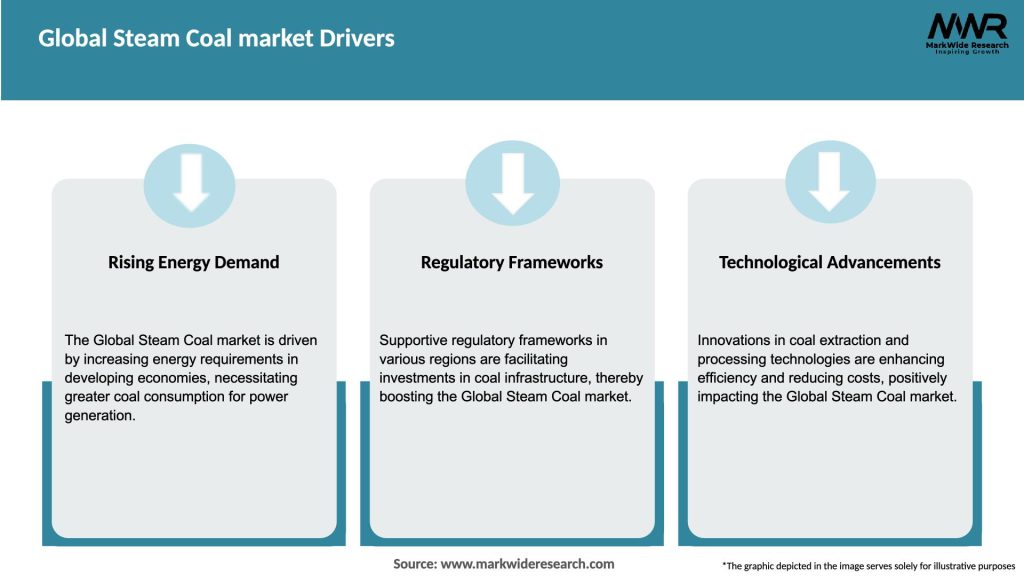 Global Steam Coal market Drivers

MWR
MarkWide Research
Inspiring Growth

Rising Energy Demand

The Global Steam Coal market is driven by increasing energy requirements in developing economies, necessitating greater coal consumption for power generation.

Regulatory Frameworks

Supportive regulatory frameworks in various regions are facilitating investments in coal infrastructure, thereby boosting the Global Steam Coal market.

Technological Advancements

Innovations in coal extraction and processing technologies are enhancing efficiency and reducing costs, positively impacting the Global Steam Coal market.

Source: www.markwideresearch.com

*The graphic depicted in the image serves solely for illustrative purposes